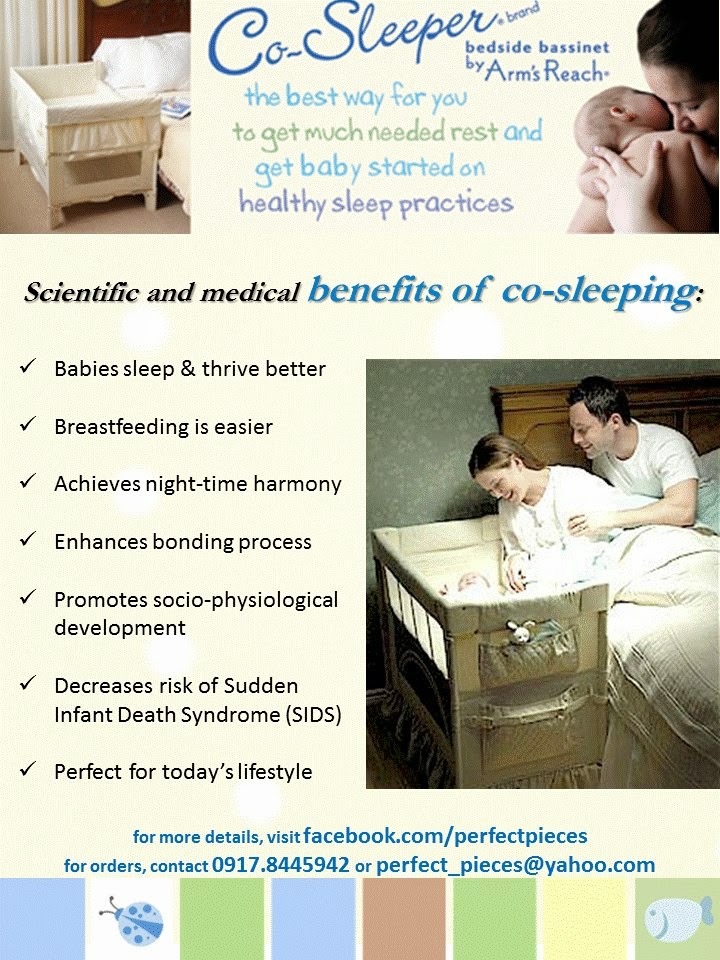 Co-Sleeper® brand
bedside bassinet
by Arm's Reach®

the best way for you to get much needed rest and get baby started on healthy sleep practices

Scientific and medical benefits of co-sleeping:

✓ Babies sleep & thrive better

✓ Breastfeeding is easier

✓ Achieves night-time harmony

✓ Enhances bonding process

✓ Promotes socio-physiological development

✓ Decreases risk of Sudden Infant Death Syndrome (SIDS)

✓ Perfect for today's lifestyle

for more details, visit facebook.com/perfectpieces
for orders, contact 0917.8445942 or perfect_pieces@yahoo.com